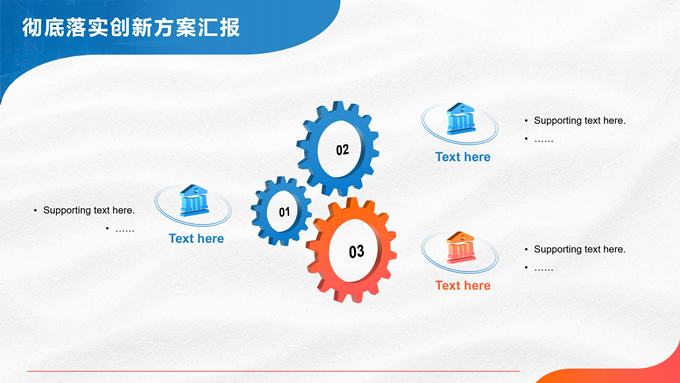 彻底落实创新方案汇报

• Supporting text here.
• ……

Text here

01

02

03

Text here

• Supporting text here.
• ……

Text here

• Supporting text here.
• ……